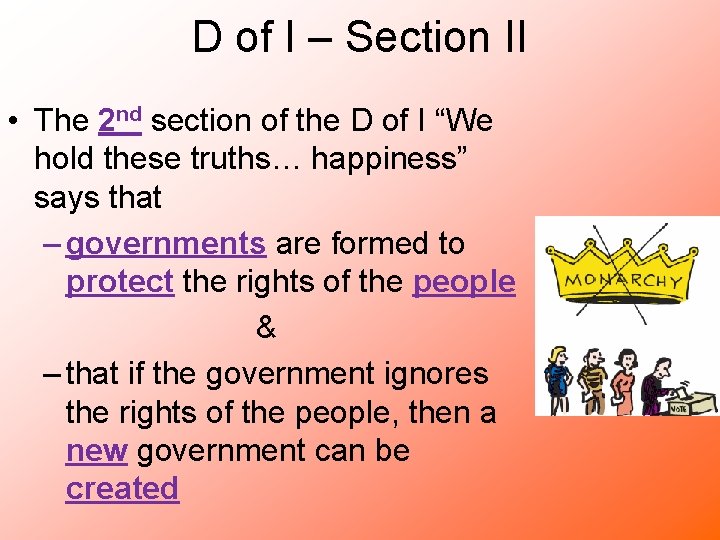 D of I – Section II

• The 2nd section of the D of I “We hold these truths… happiness” says that

– governments are formed to protect the rights of the people

&

– that if the government ignores the rights of the people, then a new government can be created

MONARCHY

VOTE